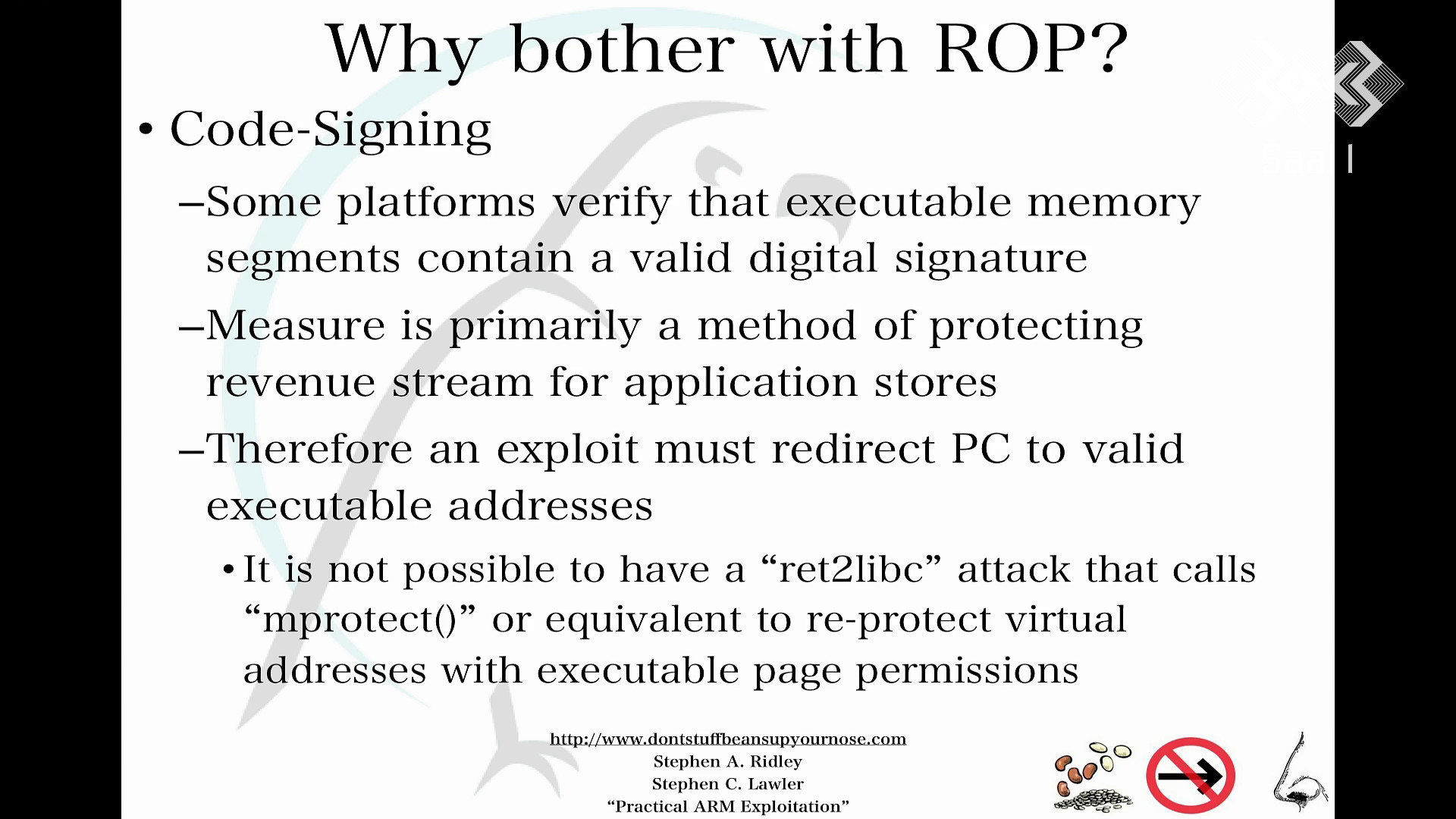 Why bother with ROP?

• Code-Signing

–Some platforms verify that executable memory segments contain a valid digital signature

–Measure is primarily a method of protecting revenue stream for application stores

–Therefore an exploit must redirect PC to valid executable addresses

• It is not possible to have a “ret2libc” attack that calls “mprotect()” or equivalent to re-protect virtual addresses with executable page permissions

http://www.dontstuffbeansupyournose.com
Stephen A. Ridley
Stephen C. Lawler
“Practical ARM Exploitation”